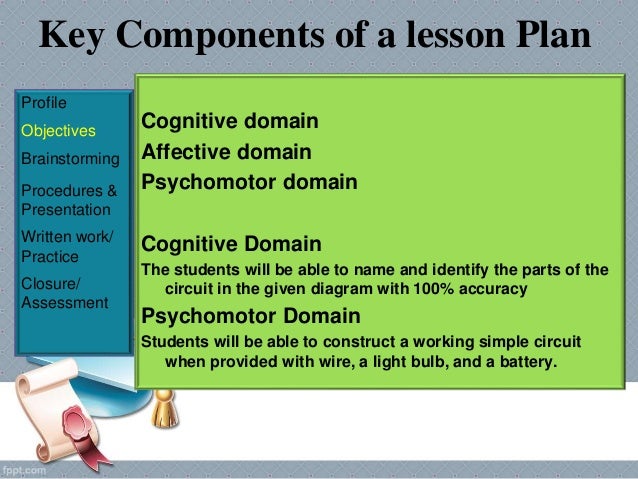 Key Components of a lesson Plan

Profile
Objectives
Brainstorming
Procedures & Presentation
Written work/ Practice
Closure/ Assessment

Cognitive domain
Affective domain
Psychomotor domain

Cognitive Domain
The students will be able to name and identify the parts of the circuit in the given diagram with 100% accuracy

Psychomotor Domain
Students will be able to construct a working simple circuit when provided with wire, a light bulb, and a battery.

fppt.com